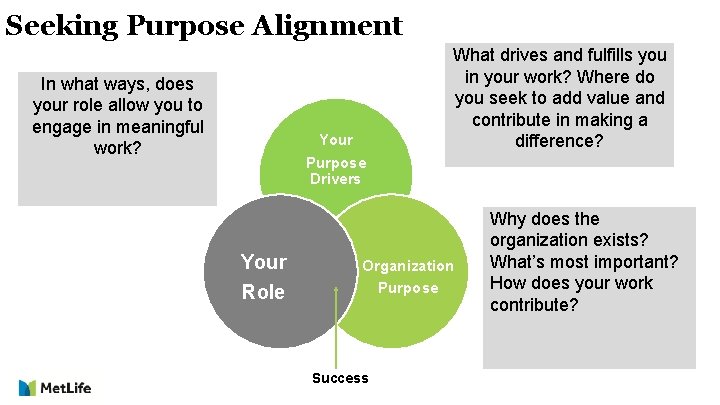 Seeking Purpose Alignment

In what ways, does your role allow you to engage in meaningful work?

What drives and fulfills you in your work? Where do you seek to add value and contribute in making a difference?

Your Purpose Drivers

Your Role

Organization Purpose

Why does the organization exists? What's most important? How does your work contribute?

Success

MetLife